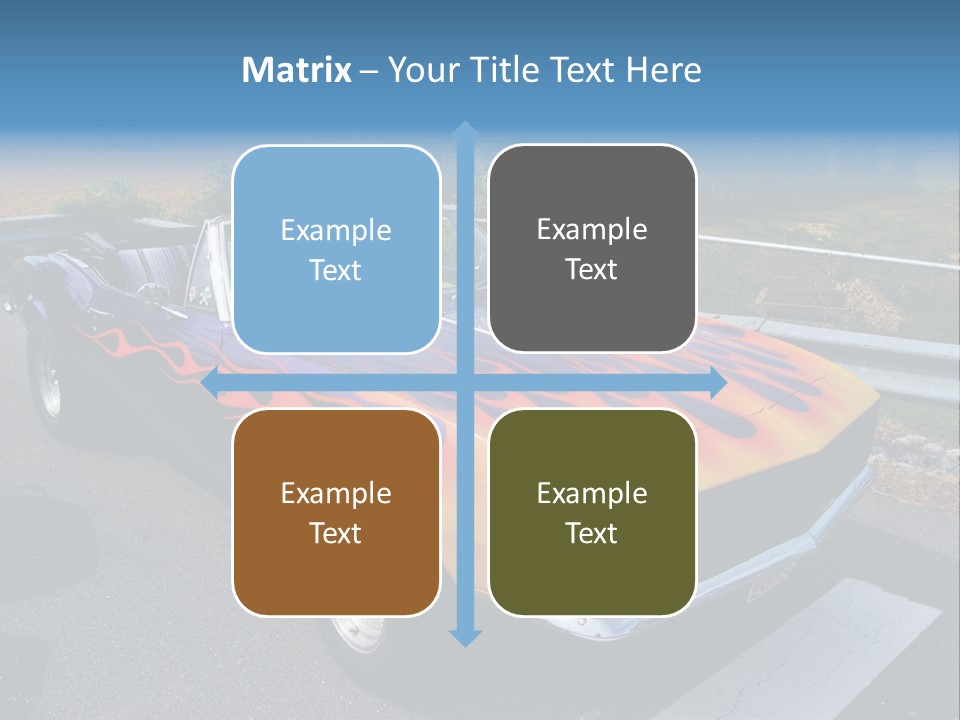 Matrix – Your Title Text Here

Example Text

Example Text

Example Text

Example Text